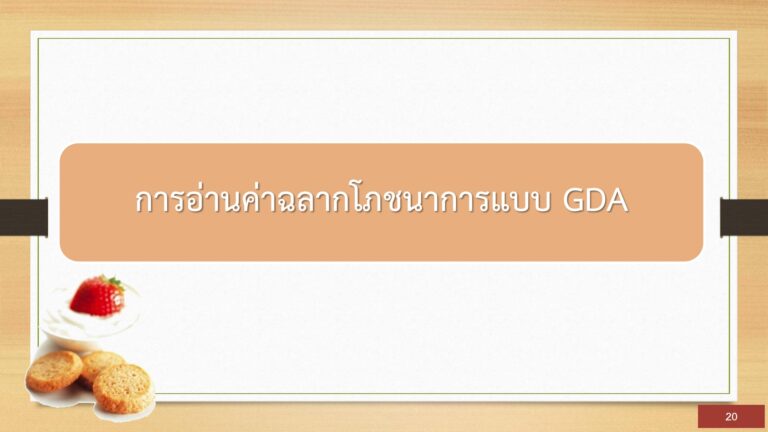 การอ่านค่าฉลากโภชนาการแบบ GDA

20